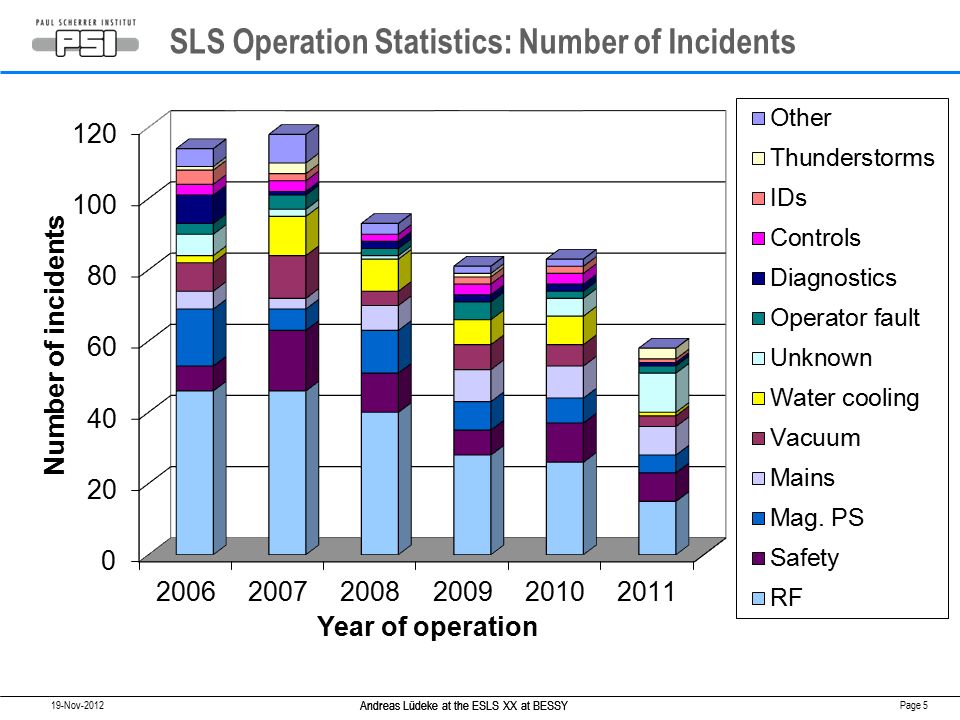 PAUL SCHERRER INSTITUT
PSI
SLS Operation Statistics: Number of Incidents

Number of incidents
120
100
80
60
40
20
0
2006 2007 2008 2009 2010 2011
Year of operation

Other
Thunderstorms
IDs
Controls
Diagnostics
Operator fault
Unknown
Water cooling
Vacuum
Mains
Mag. PS
Safety
RF

19-Nov-2012
Andreas Lüdeke at the ESLS XX at BESSY
Page 5